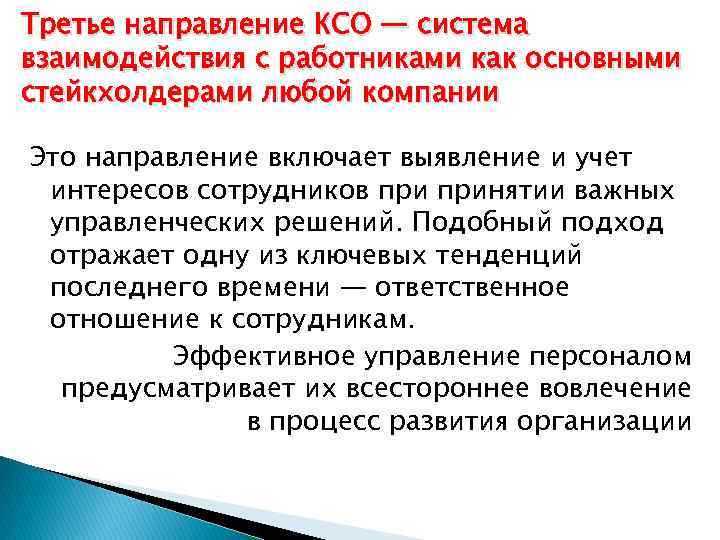 Третье направление КСО — система взаимодействия с работниками как основными стейкхолдерами любой компании

Это направление включает выявление и учет интересов сотрудников при принятии важных управленческих решений. Подобный подход отражает одну из ключевых тенденций последнего времени — ответственное отношение к сотрудникам.

Эффективное управление персоналом предусматривает их всестороннее вовлечение в процесс развития организации